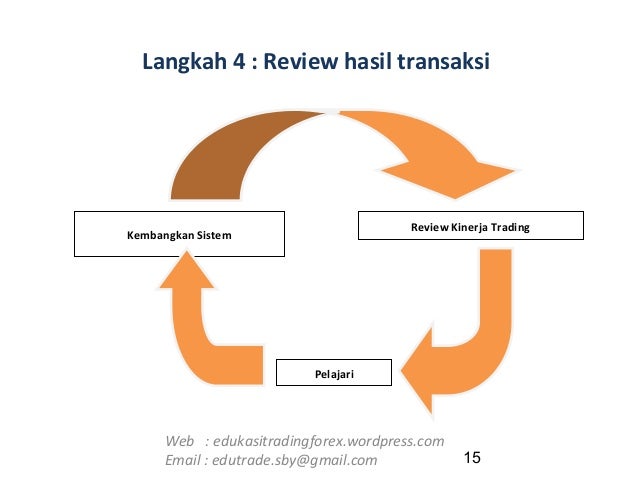 Langkah 4 : Review hasil transaksi

Kembangkan Sistem

Review Kinerja Trading

Pelajari

Web : edukasitradingforex.wordpress.com
Email : edutrade.sby@gmail.com

15